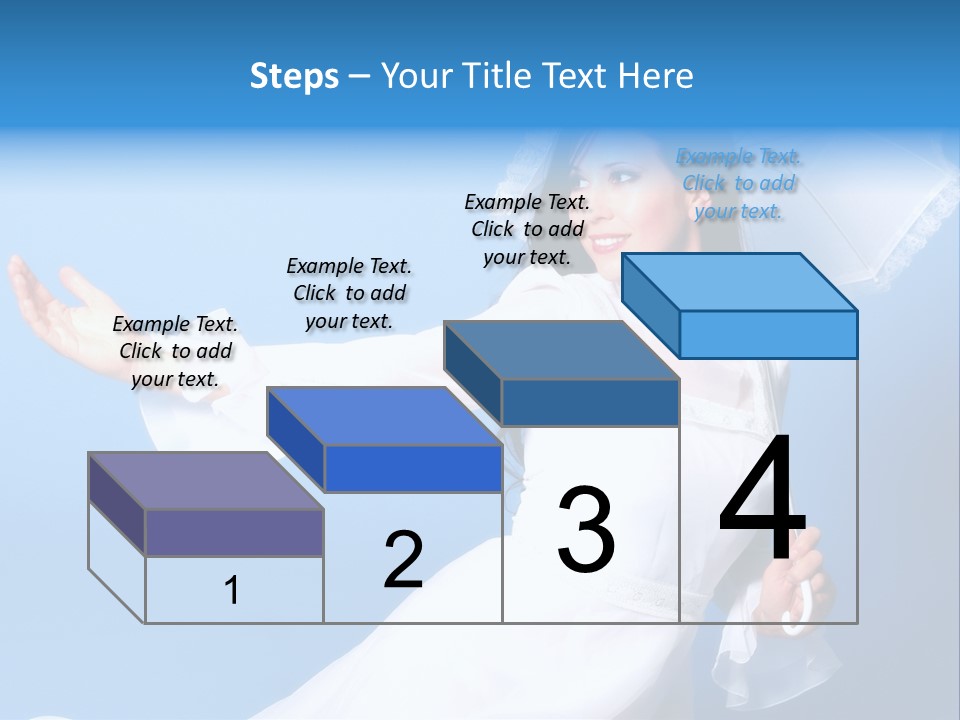 Steps – Your Title Text Here

Example Text. Click to add your text.

Example Text. Click to add your text.

Example Text. Click to add your text.

Example Text. Click to add your text.

1

2

3

4